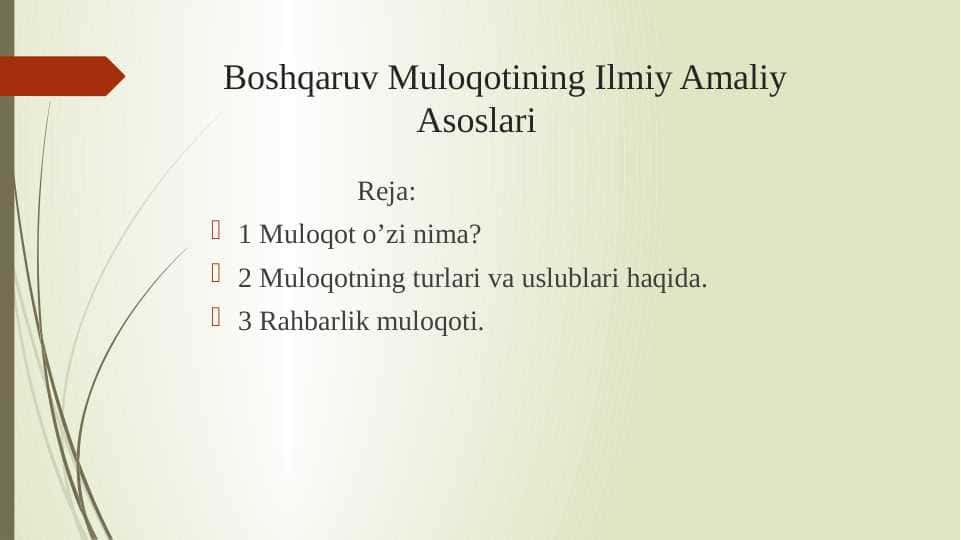 Boshqaruv Muloqotining Ilmiy Amaliy Asoslari

Reja:

1 Muloqot o’zi nima?

2 Muloqotning turlari va uslublari haqida.

3 Rahbarlik muloqoti.